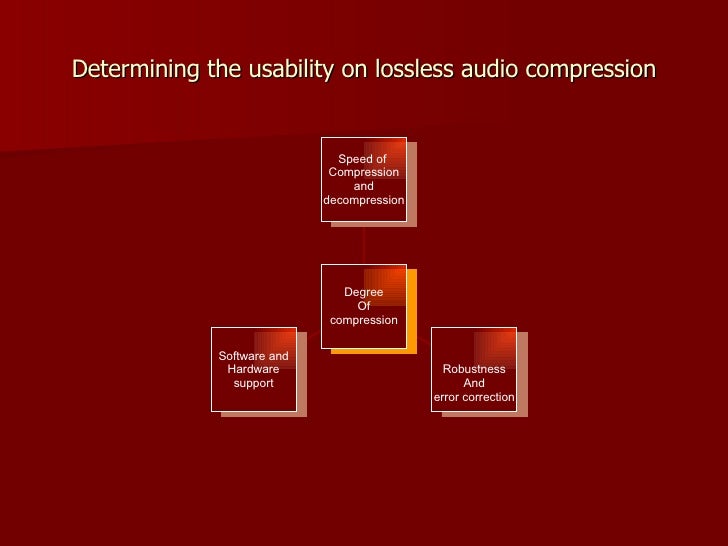 Determining the usability on lossless audio compression

Speed of Compression and decompression

Degree Of compression

Software and Hardware support

Robustness And error correction